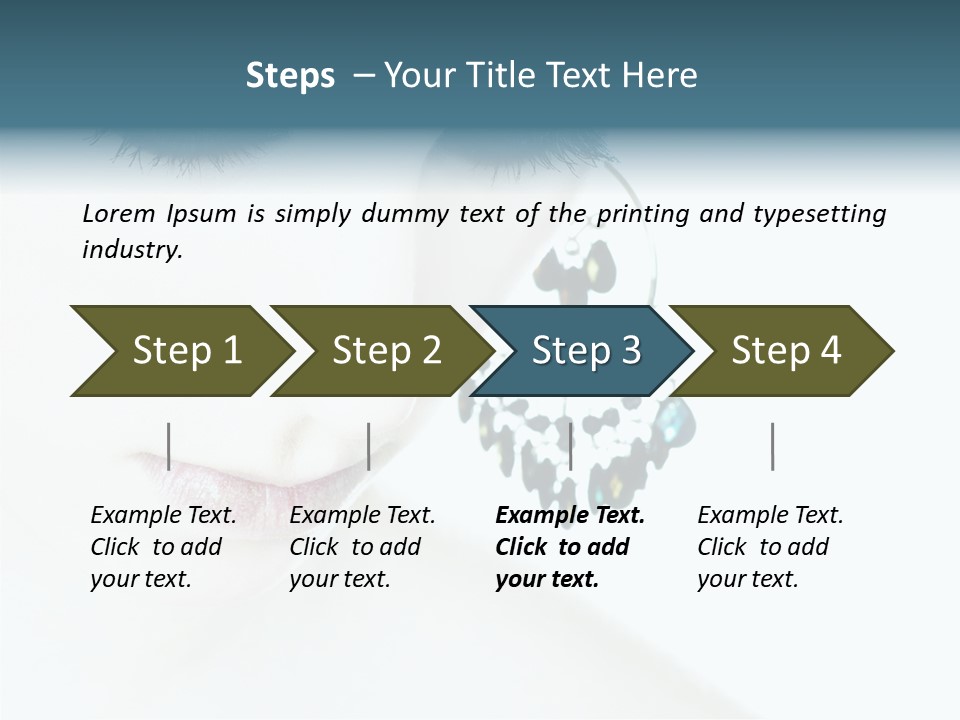 Steps – Your Title Text Here

Lorem Ipsum is simply dummy text of the printing and typesetting industry.

Step 1

Step 2

Step 3

Step 4

Example Text. Click to add your text.

Example Text. Click to add your text.

Example Text. Click to add your text.

Example Text. Click to add your text.